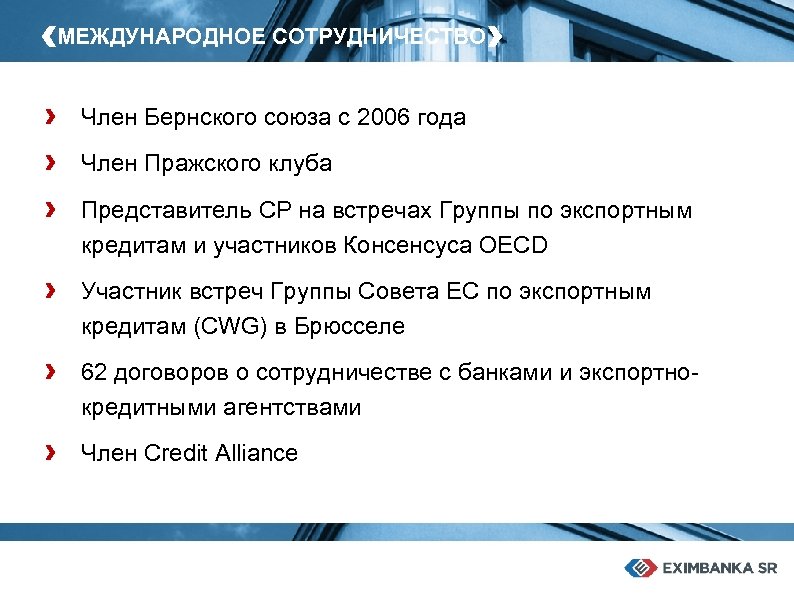 ❮МЕЖДУНАРОДНОЕ СОТРУДНИЧЕСТВО❯

› Член Бернского союза с 2006 года

› Член Пражского клуба

› Представитель СР на встречах Группы по экспортным кредитам и участников Консенсуса OECD

› Участник встреч Группы Совета ЕС по экспортным кредитам (CWG) в Брюсселе

› 62 договоров о сотрудничестве с банками и экспортно-кредитными агентствами

› Член Credit Alliance

EXIMBANKA SR